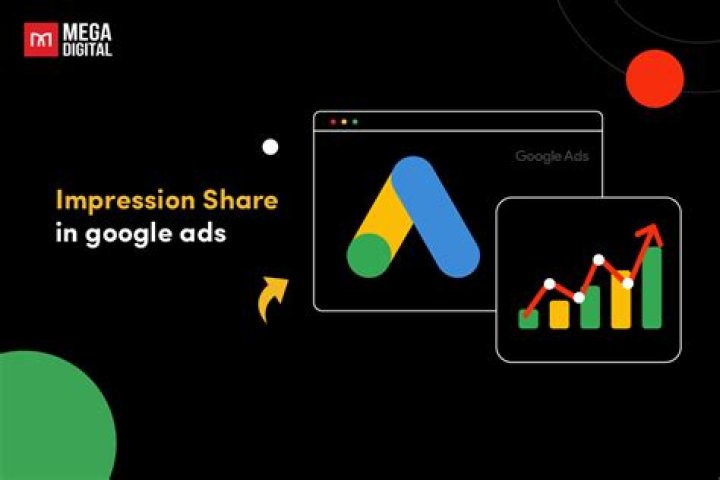 MEGA DIGITAL

Impression Share in google ads

Google Ads